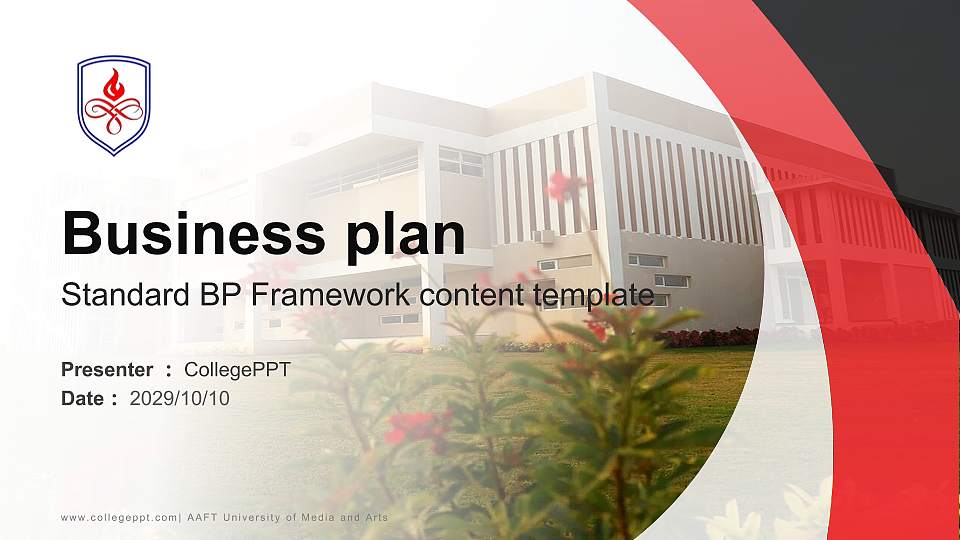 Business plan

Standard BP Framework content template

Presenter : CollegePPT

Date : 2029/10/10

www.collegeppt.com| AAFT University of Media and Arts